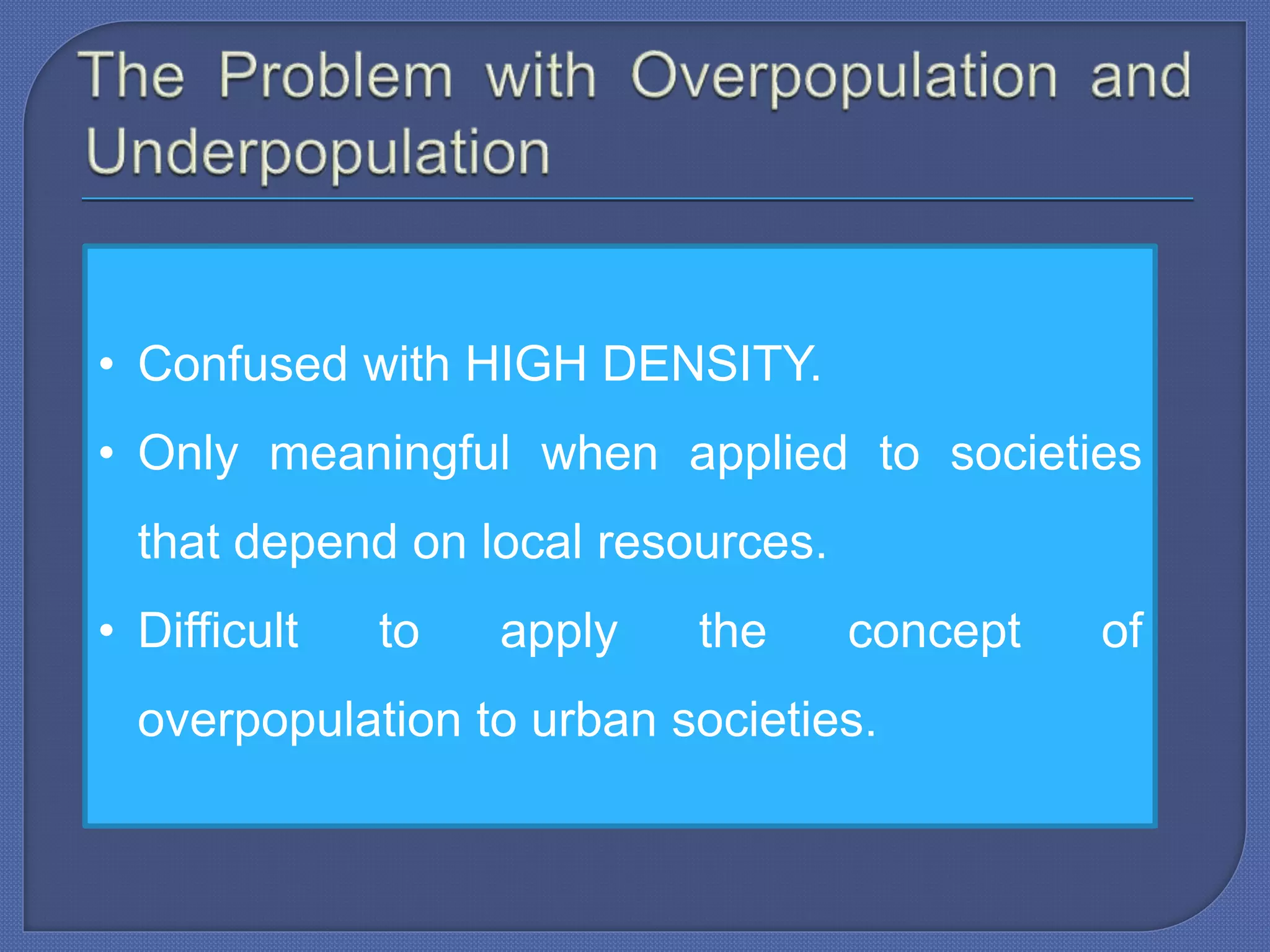 The Problem with Overpopulation and Underpopulation

• Confused with HIGH DENSITY.
• Only meaningful when applied to societies that depend on local resources.
• Difficult to apply the concept of overpopulation to urban societies.